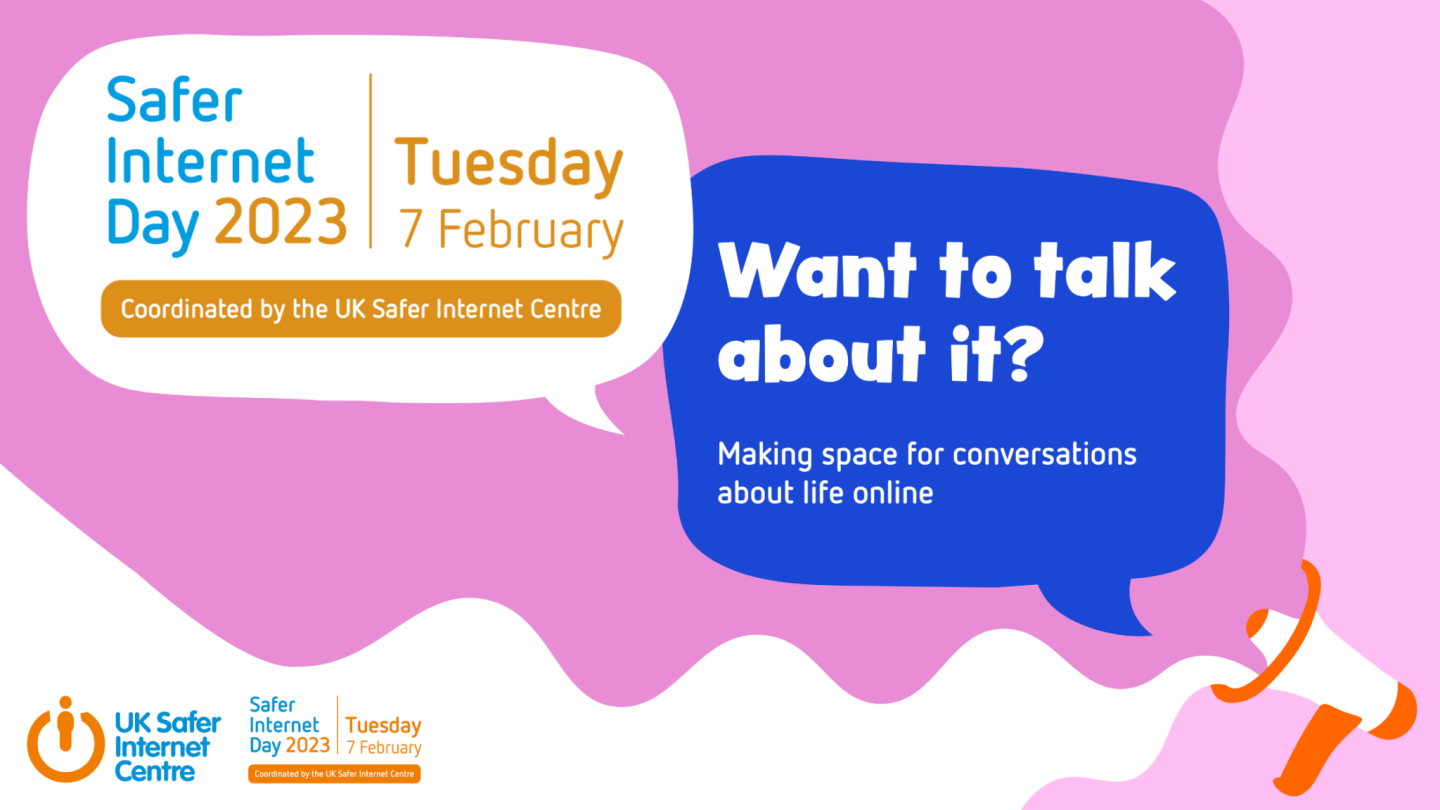 Safer Internet Day 2023

Tuesday 7 February

Coordinated by the UK Safer Internet Centre

Want to talk about it?

Making space for conversations about life online

UK Safer Internet Centre

Safer Internet Day 2023

Tuesday 7 February

Coordinated by the UK Safer Internet Centre